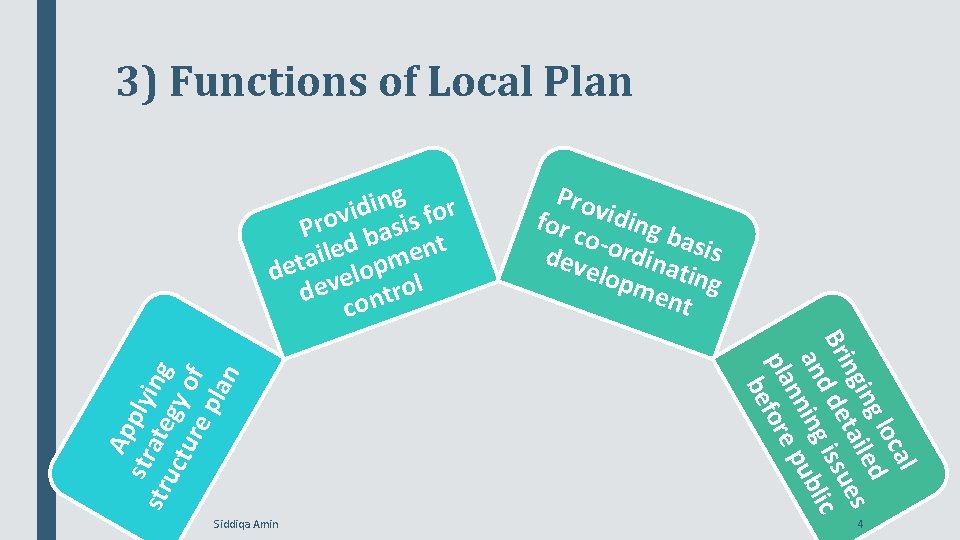 3) Functions of Local Plan

Applying strategy of structure plan

Providing detailed basis for development control

Providing basis for co-ordinating development

Bringing local and detailed planning issues before public

Siddiqa Amin

4